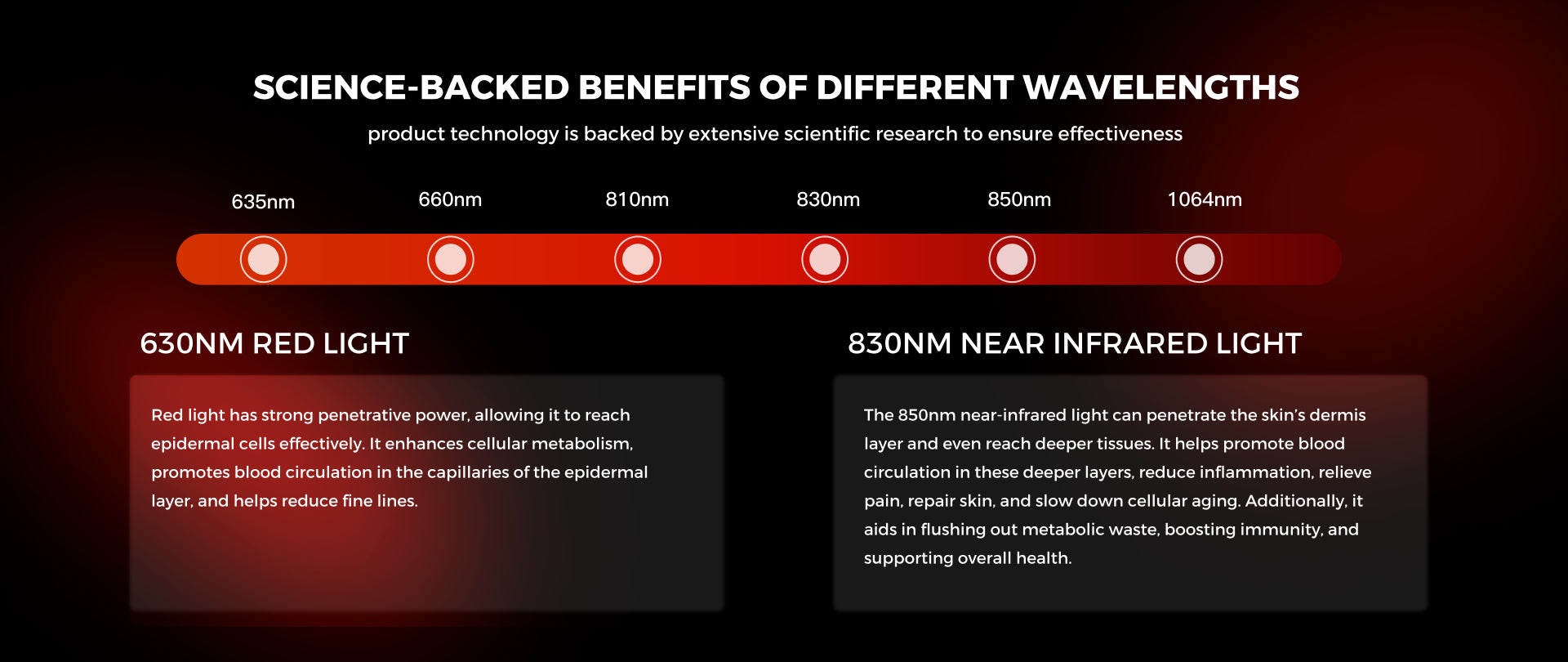 SCIENCE-BACKED BENEFITS OF DIFFERENT WAVELENGTHS

product technology is backed by extensive scientific research to ensure effectiveness

635nm

660nm

810nm

830nm

850nm

1064nm

630NM RED LIGHT

Red light has strong penetrative power, allowing it to reach epidermal cells effectively. It enhances cellular metabolism, promotes blood circulation in the capillaries of the epidermal layer, and helps reduce fine lines.

830NM NEAR INFRARED LIGHT

The 850nm near-infrared light can penetrate the skin's dermis layer and even reach deeper tissues. It helps promote blood circulation in these deeper layers, reduce inflammation, relieve pain, repair skin, and slow down cellular aging. Additionally, it aids in flushing out metabolic waste, boosting immunity, and supporting overall health.